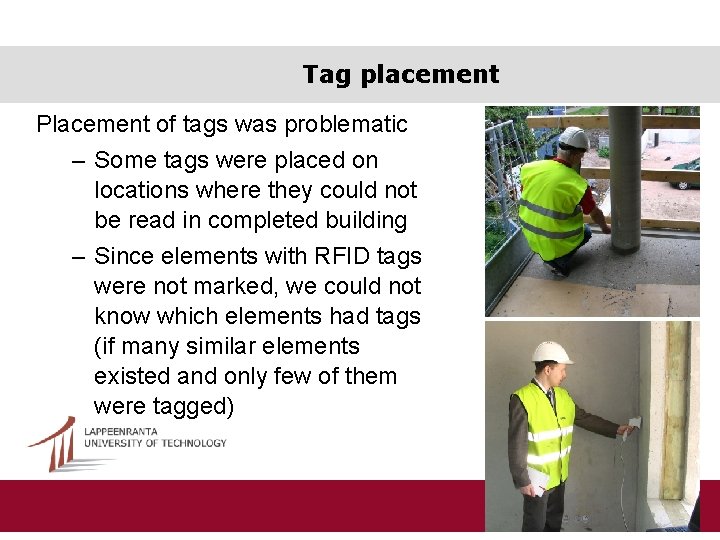 Tag placement

Placement of tags was problematic

– Some tags were placed on locations where they could not be read in completed building

– Since elements with RFID tags were not marked, we could not know which elements had tags (if many similar elements existed and only few of them were tagged)

LAPPEENRANTA
UNIVERSITY OF TECHNOLOGY